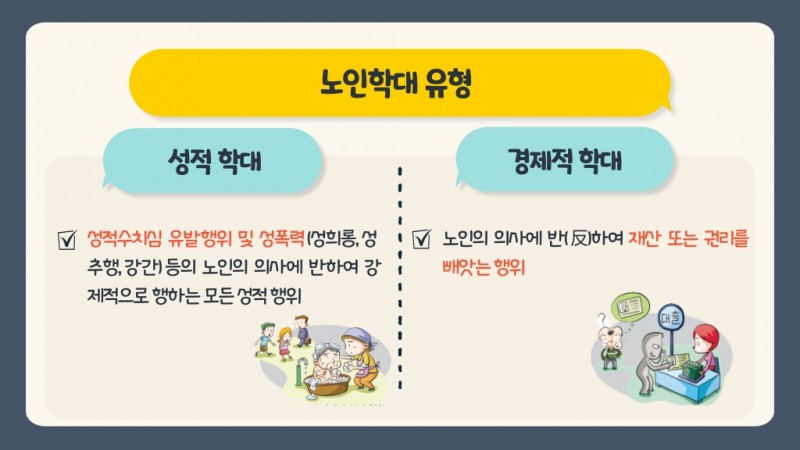 노인학대 유형

성적 학대

☑ 성적수치심 유발행위 및 성폭력(성희롱, 성추행, 강간) 등의 노인의 의사에 반하여 강제적으로 행하는 모든 성적 행위

경제적 학대

☑ 노인의 의사에 반(反)하여 재산 또는 권리를 빼앗는 행위

대출